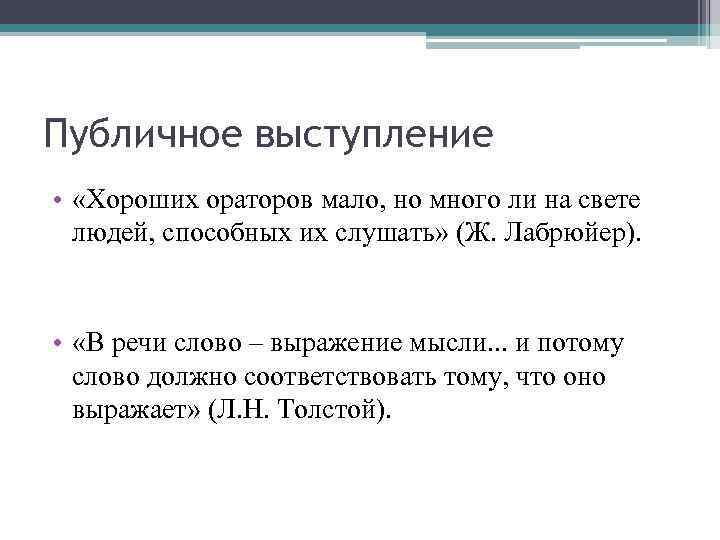 Публичное выступление

• «Хороших ораторов мало, но много ли на свете людей, способных их слушать» (Ж. Лабрюйер).

• «В речи слово – выражение мысли... и потому слово должно соответствовать тому, что оно выражает» (Л.Н. Толстой).